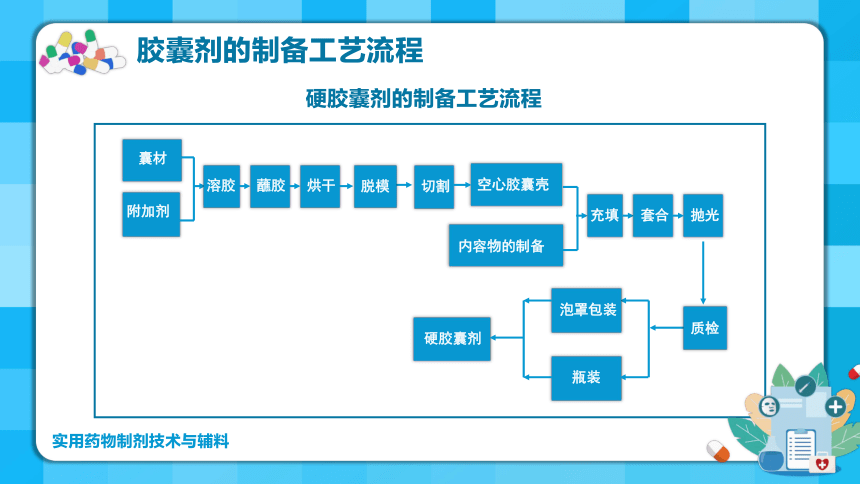 胶囊剂的制备工艺流程

硬胶囊剂的制备工艺流程

囊材

附加剂

溶胶

蘸胶

烘干

脱模

切割

空心胶囊壳

内容物的制备

充填

套合

抛光

质检

泡罩包装

瓶装

硬胶囊剂

实用药物制剂技术与辅料